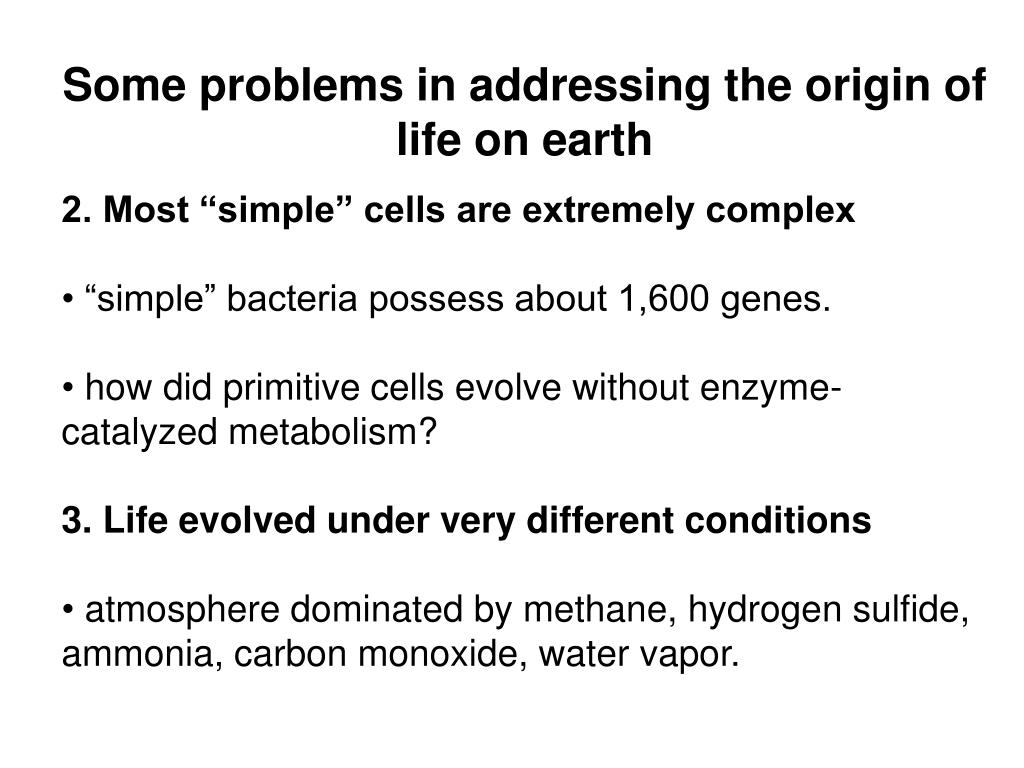 Some problems in addressing the origin of life on earth

2. Most “simple” cells are extremely complex

• “simple” bacteria possess about 1,600 genes.

• how did primitive cells evolve without enzyme-catalyzed metabolism?

3. Life evolved under very different conditions

• atmosphere dominated by methane, hydrogen sulfide, ammonia, carbon monoxide, water vapor.